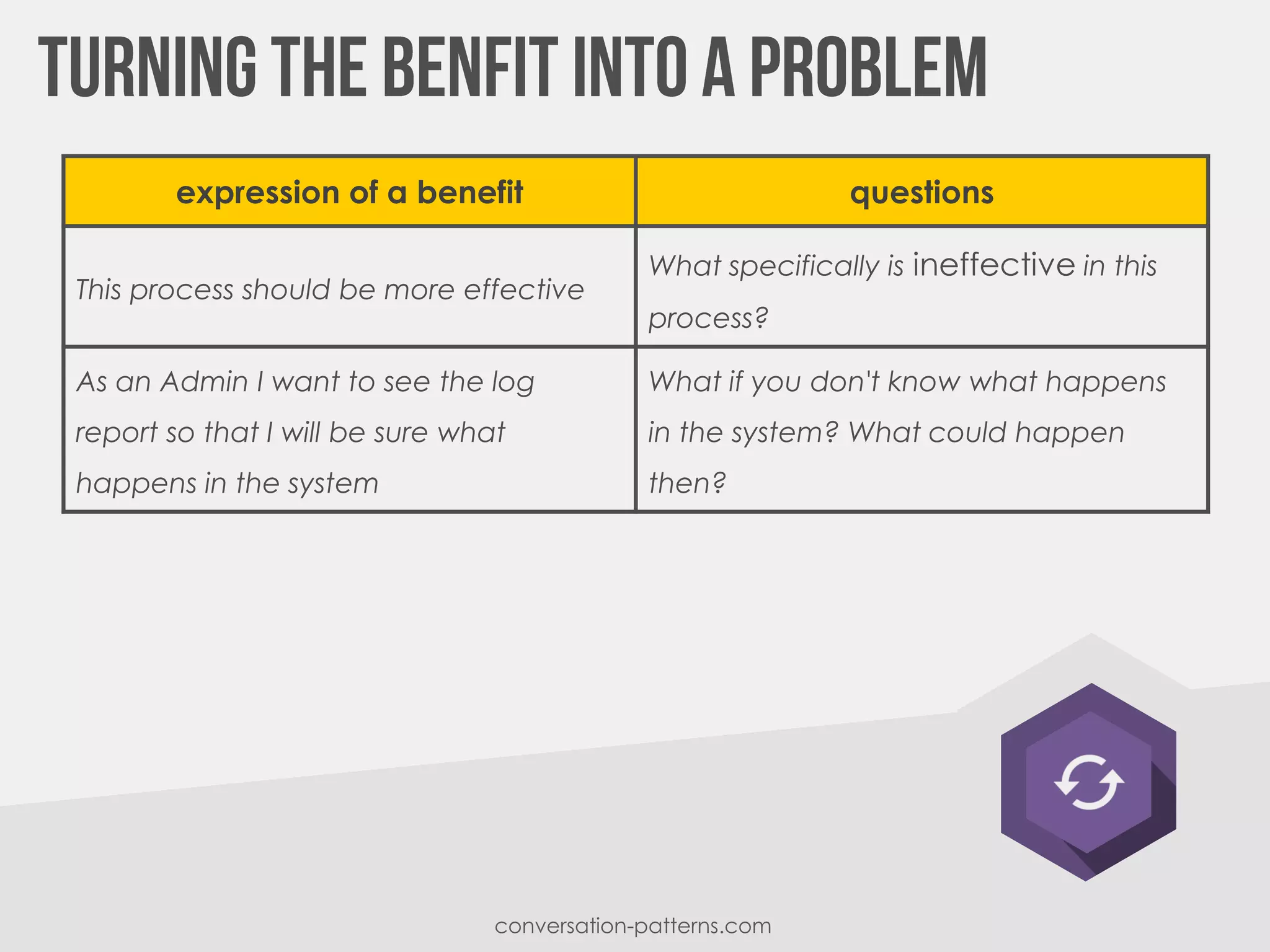 TURNING THE BENFIT INTO A PROBLEM

| expression of a benefit | questions |
|---|---|
| This process should be more effective | What specifically is ineffective in this process? |
| As an Admin I want to see the log report so that I will be sure what happens in the system | What if you don't know what happens in the system? What could happen then? |

conversation-patterns.com